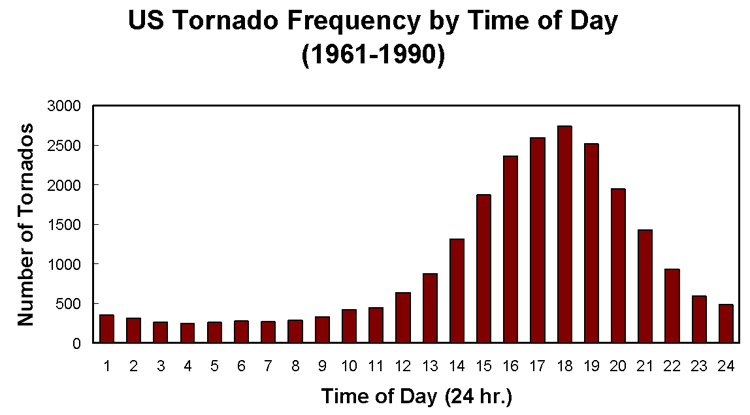 US Tornado Frequency by Time of Day
(1961-1990)

Number of Tornados

3000
2500
2000
1500
1000
500
0

1 2 3 4 5 6 7 8 9 10 11 12 13 14 15 16 17 18 19 20 21 22 23 24

Time of Day (24 hr.)